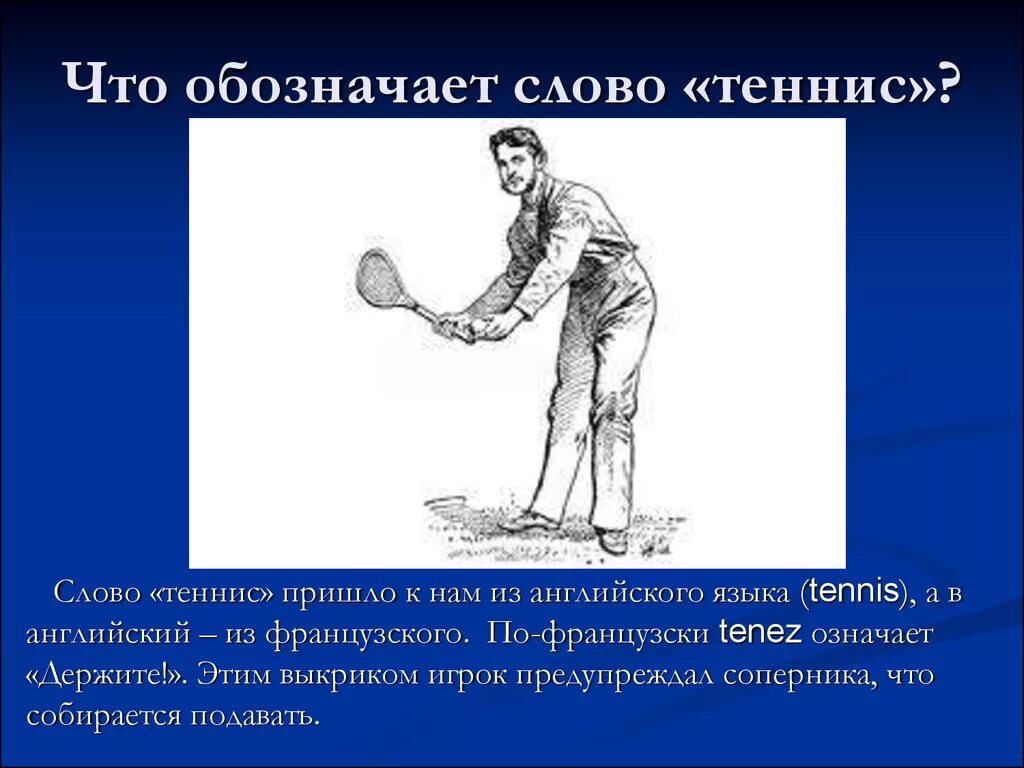 Что обозначает слово «теннис»?

Слово «теннис» пришло к нам из английского языка (tennis), а в английский – из французского. По-французски tenez означает «Держите!». Этим выкриком игрок предупреждал соперника, что собирается подавать.